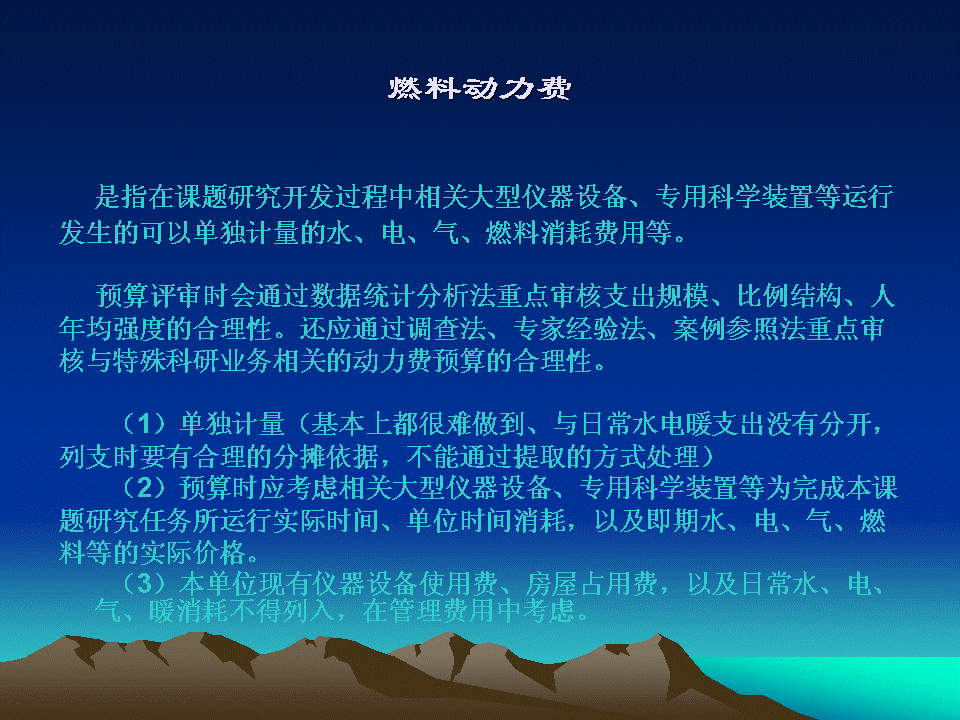 燃料动力费

是指在课题研究开发过程中相关大型仪器设备、专用科学装置等运行发生的可以单独计量的水、电、气、燃料消耗费用等。

预算评审时会通过数据统计分析法重点审核支出规模、比例结构、人年均强度的合理性。还应通过调查法、专家经验法、案例参照法重点审核与特殊科研业务相关的动力费预算的合理性。

（1）单独计量（基本上都很难做到、与日常水电暖支出没有分开，列支时要有合理的分摊依据，不能通过提取的方式处理）

（2）预算时应考虑相关大型仪器设备、专用科学装置等为完成本课题研究任务所运行实际时间、单位时间消耗，以及即期水、电、气、燃料等的实际价格。

（3）本单位现有仪器设备使用费、房屋占用费，以及日常水、电、气、暖消耗不得列入，在管理费用中考虑。